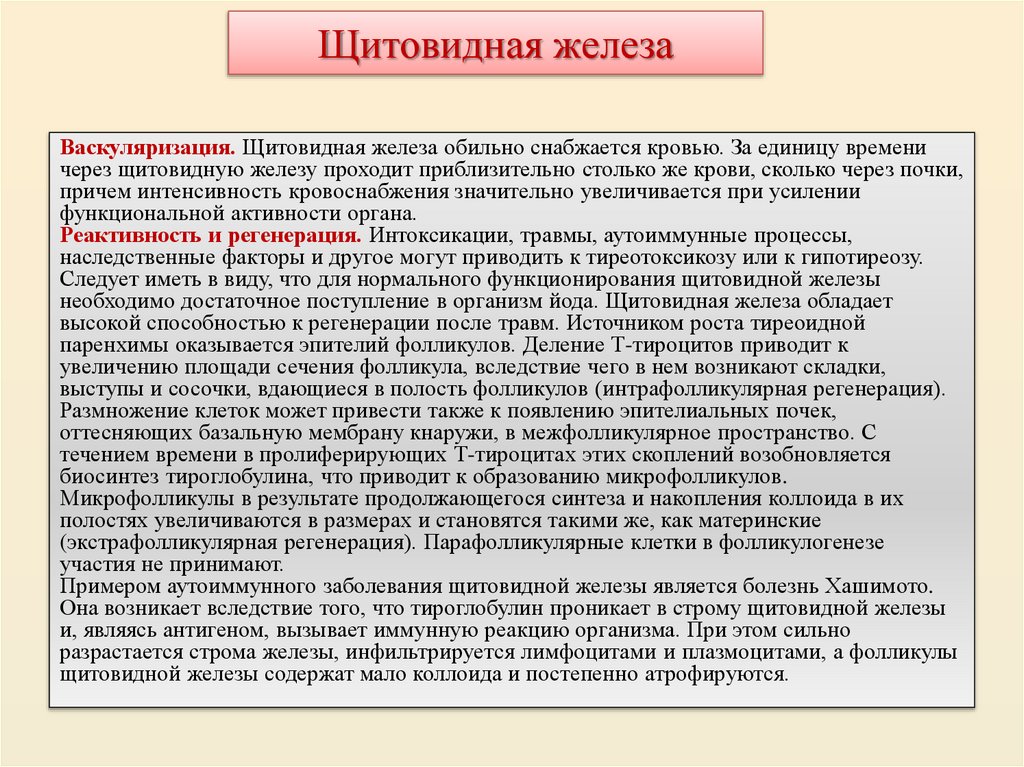 Щитовидная железа

Васкуляризация. Щитовидная железа обильно снабжается кровью. За единицу времени через щитовидную железу проходит приблизительно столько же крови, сколько через почки, причем интенсивность кровоснабжения значительно увеличивается при усилении функциональной активности органа.
Реактивность и регенерация. Интоксикации, травмы, аутоиммунные процессы, наследственные факторы и другое могут приводить к тиреотоксикозу или к гипотиреозу. Следует иметь в виду, что для нормального функционирования щитовидной железы необходимо достаточное поступление в организм йода. Щитовидная железа обладает высокой способностью к регенерации после травм. Источником роста тиреоидной паренхимы оказывается эпителий фолликулов. Деление Т-тироцитов приводит к увеличению площади сечения фолликула, вследствие чего в нем возникают складки, выступы и сосочки, вдающиеся в полость фолликулов (интрафолликулярная регенерация). Размножение клеток может привести также к появлению эпителиальных почек, оттесняющих базальную мембрану кнаружи, в межфолликулярное пространство. С течением времени в пролиферирующих Т-тироцитах этих скоплений возобновляется биосинтез тироглобулина, что приводит к образованию микрофолликулов. Микрофолликулы в результате продолжающегося синтеза и накопления коллоида в их полостях увеличиваются в размерах и становятся такими же, как материнские (экстрафолликулярная регенерация). Парафолликулярные клетки в фолликулогенезе участия не принимают.
Примером аутоиммунного заболевания щитовидной железы является болезнь Хашимото. Она возникает вследствие того, что тироглобулин проникает в строму щитовидной железы и, являясь антигеном, вызывает иммунную реакцию организма. При этом сильно разрастается строма железы, инфильтрируется лимфоцитами и плазмоцитами, а фолликулы щитовидной железы содержат мало коллоида и постепенно атрофируются.